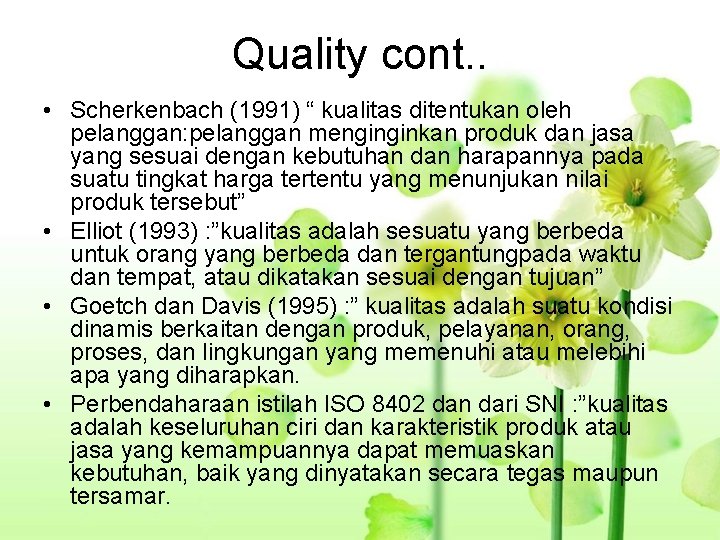 Quality cont..

• Scherkenbach (1991) “ kualitas ditentukan oleh pelanggan:pelanggan menginginkan produk dan jasa yang sesuai dengan kebutuhan dan harapannya pada suatu tingkat harga tertentu yang menunjukan nilai produk tersebut”

• Elliot (1993) :”kualitas adalah sesuatu yang berbeda untuk orang yang berbeda dan tergantungpada waktu dan tempat, atau dikatakan sesuai dengan tujuan”

• Goetch dan Davis (1995) :” kualitas adalah suatu kondisi dinamis berkaitan dengan produk, pelayanan, orang, proses, dan lingkungan yang memenuhi atau melebihi apa yang diharapkan.

• Perbendaharaan istilah ISO 8402 dan dari SNI :”kualitas adalah keseluruhan ciri dan karakteristik produk atau jasa yang kemampuannya dapat memuaskan kebutuhan, baik yang dinyatakan secara tegas maupun tersamar.